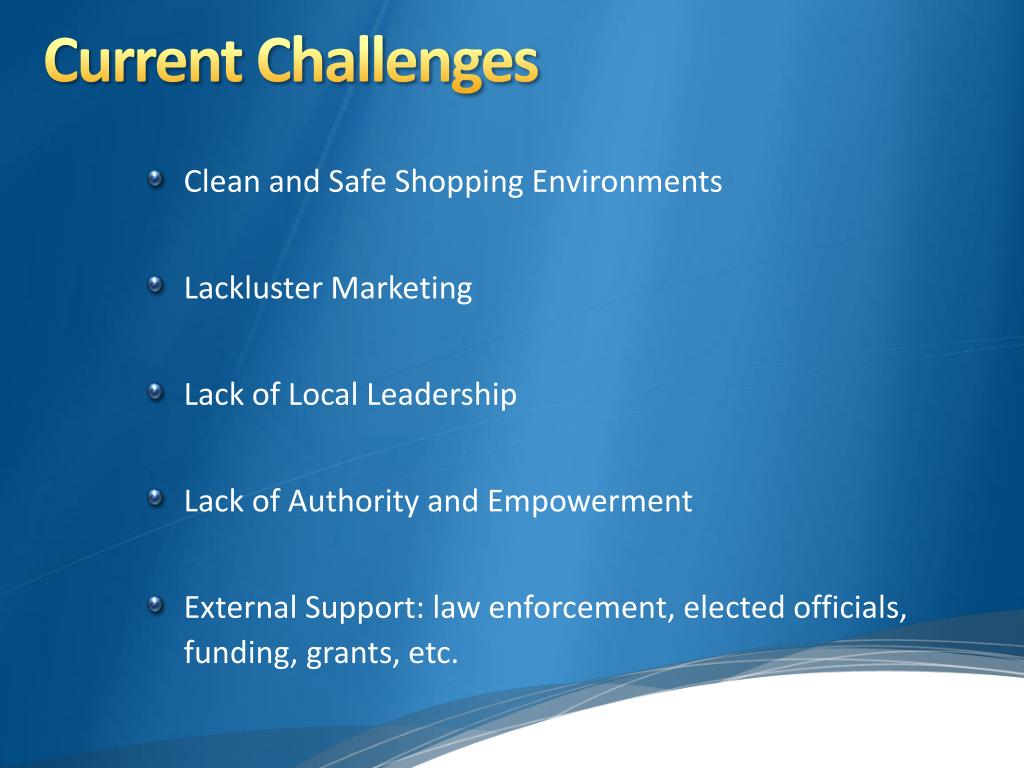 Current Challenges

Clean and Safe Shopping Environments

Lackluster Marketing

Lack of Local Leadership

Lack of Authority and Empowerment

External Support: law enforcement, elected officials, funding, grants, etc.